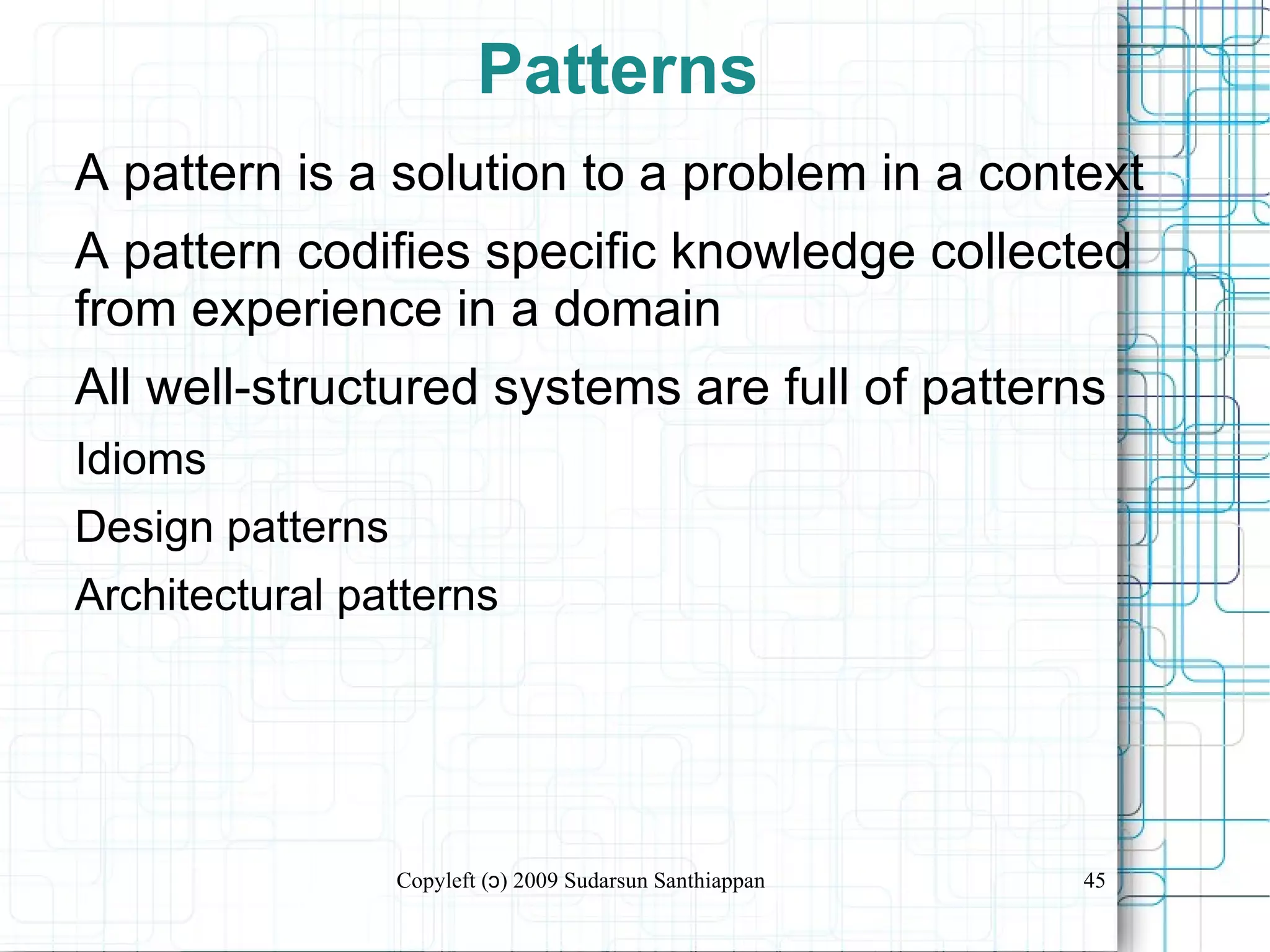 Patterns

A pattern is a solution to a problem in a context

A pattern codifies specific knowledge collected from experience in a domain

All well-structured systems are full of patterns

Idioms

Design patterns

Architectural patterns

Copyleft (ɔ) 2009 Sudarsun Santhiappan

45